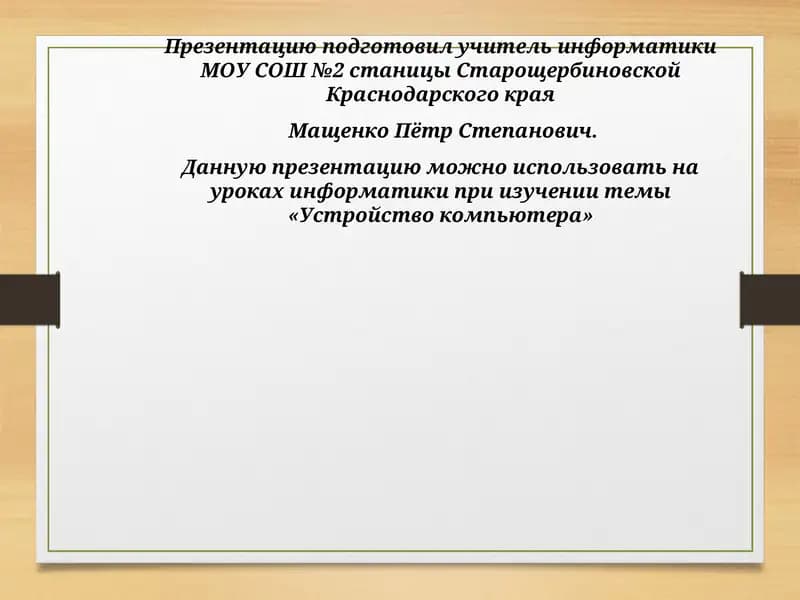 Презентацию подготовил учитель информатики МОУ СОШ №2 станицы Старощербиновской Краснодарского края

Мащенко Пётр Степанович.

Данную презентацию можно использовать на уроках информатики при изучении темы «Устройство компьютера»